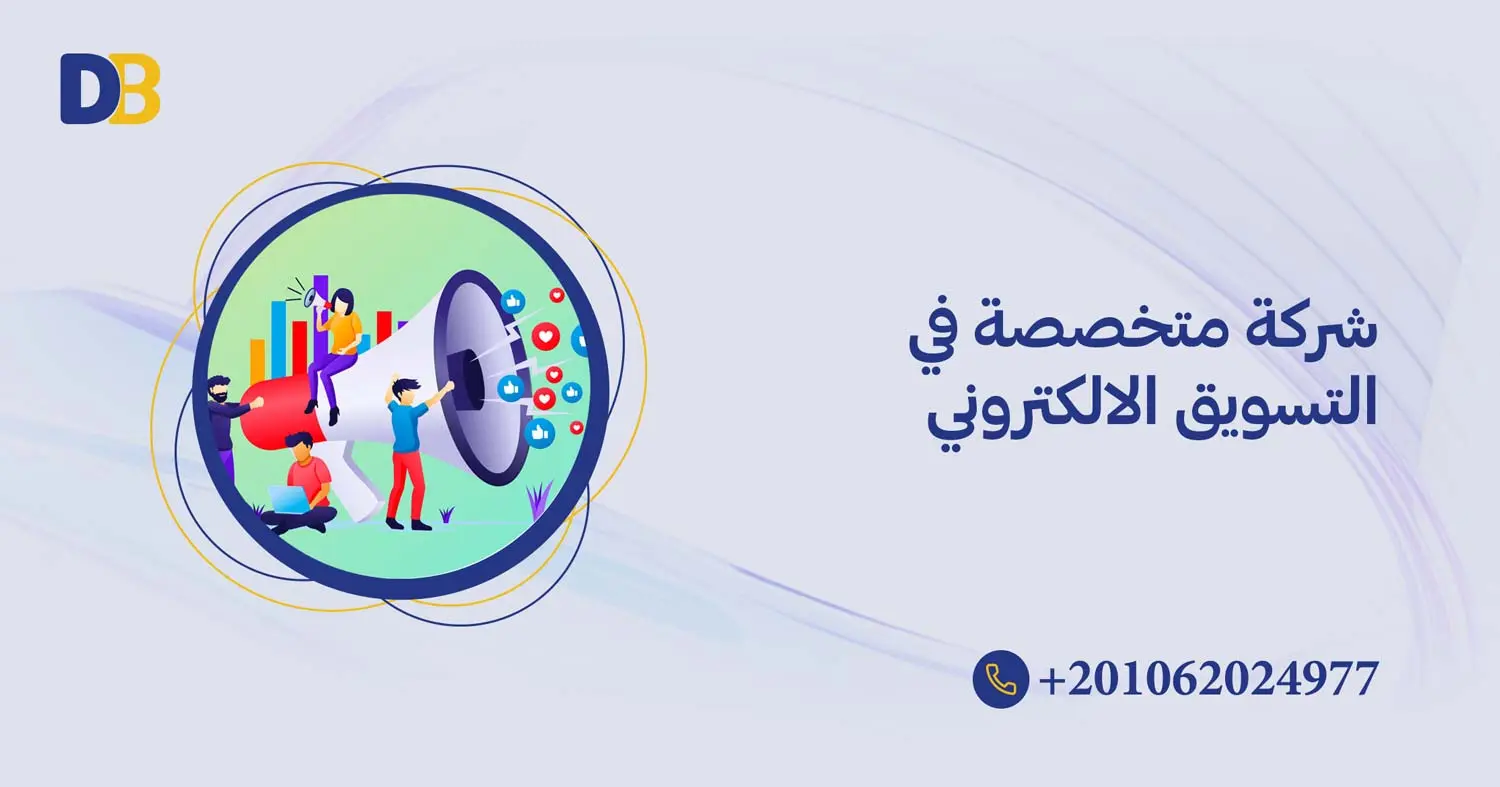 DB

شركة متخصصة في التسويق الالكتروني

+201062024977